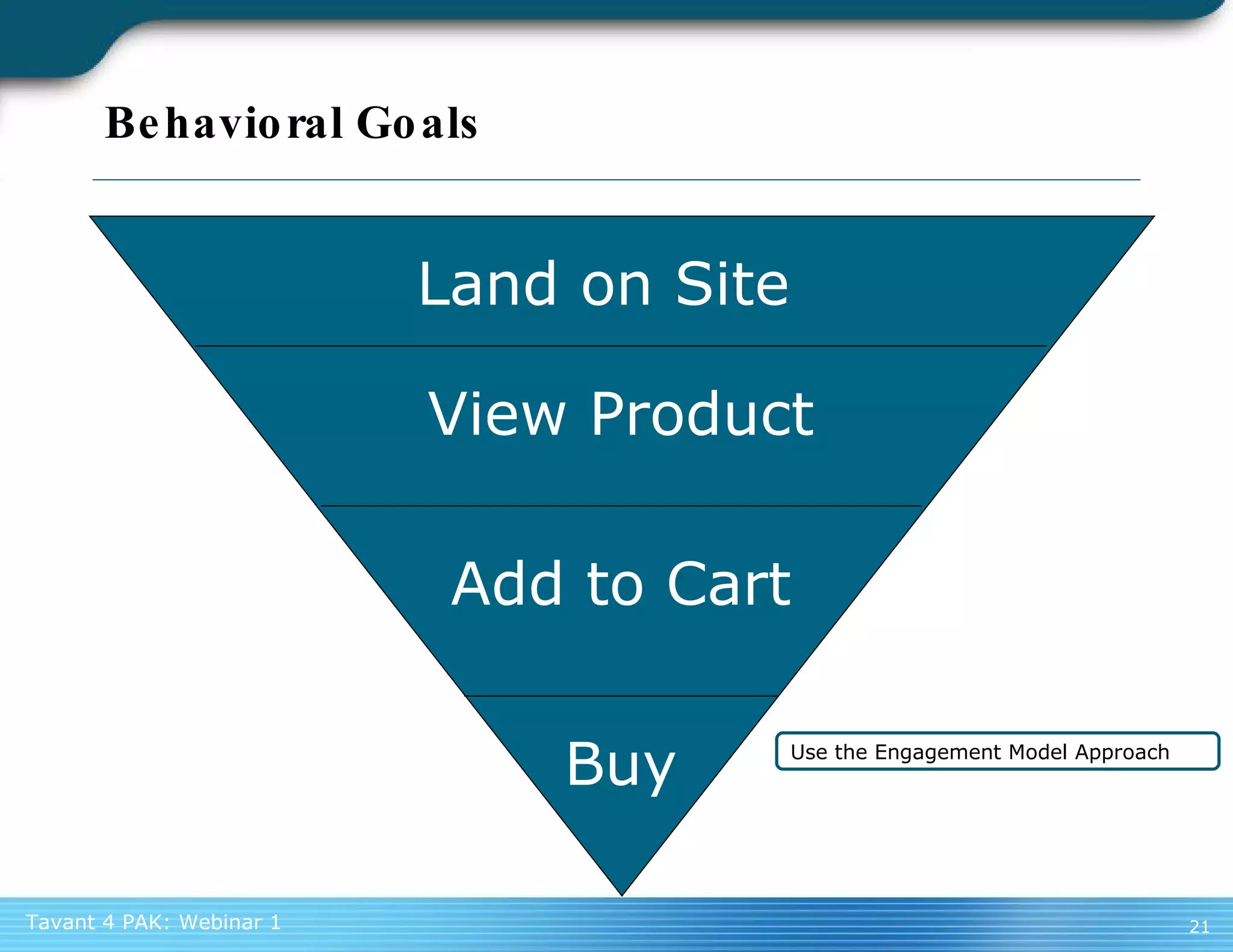 Behavioral Goals

Land on Site

View Product

Add to Cart

Buy

Use the Engagement Model Approach

Tavant 4 PAK: Webinar 1

21